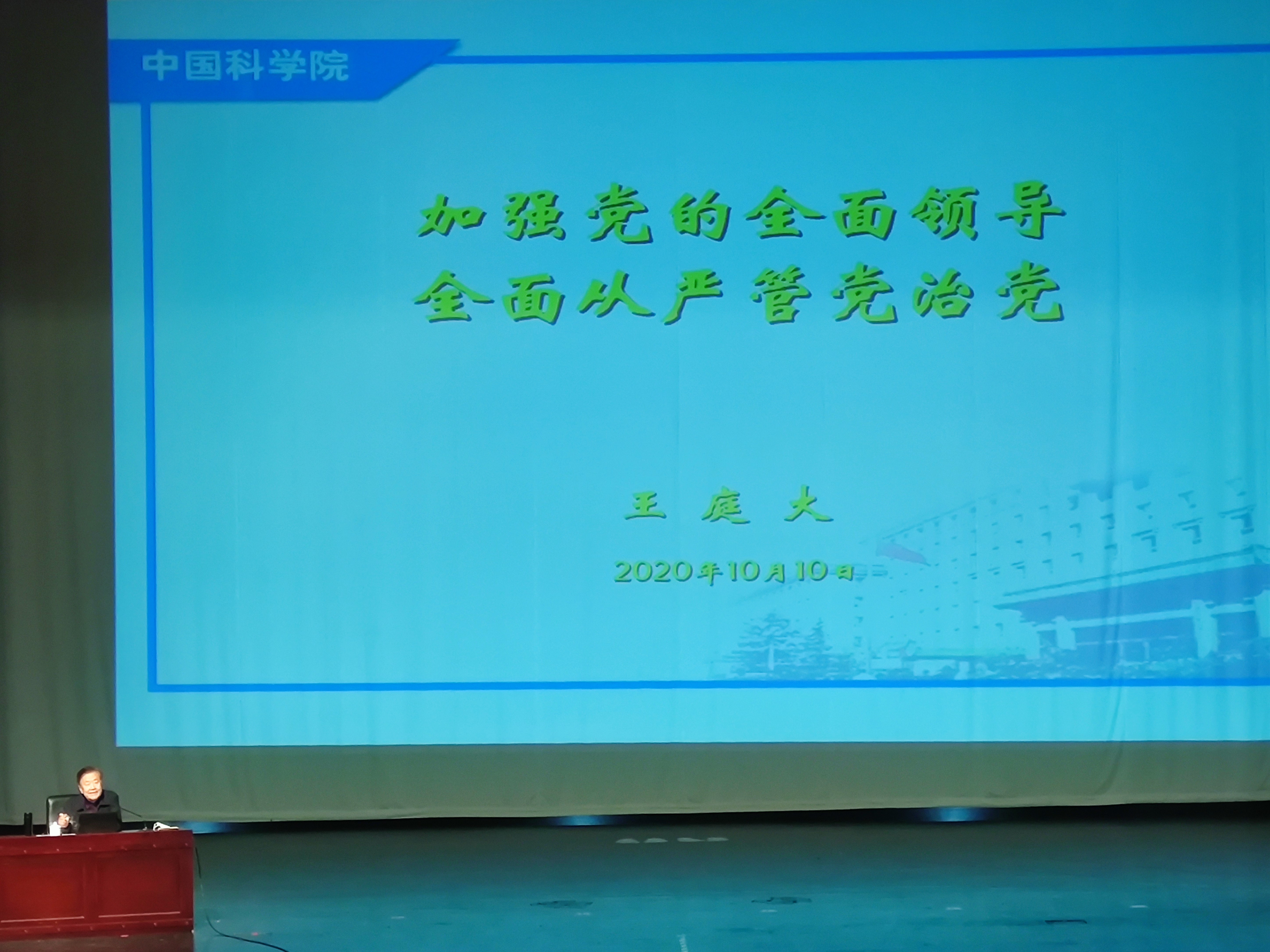 中国科学院

加强党的全面领导
全面从严管党治党

王 庭 大

2020年10月10日